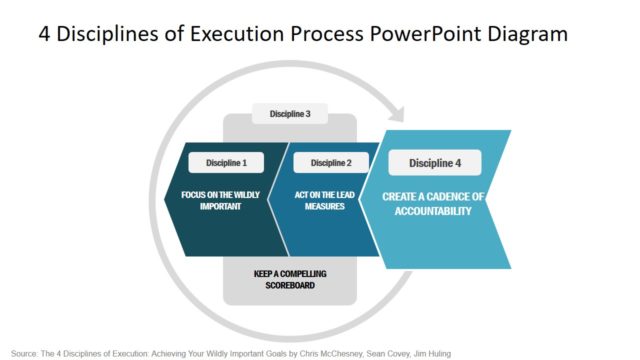 4 Disciplines of Execution Process PowerPoint Diagram

Discipline 3

Discipline 1

FOCUS ON THE WILDLY IMPORTANT

Discipline 2

ACT ON THE LEAD MEASURES

Discipline 4

CREATE A CADENCE OF ACCOUNTABILITY

KEEP A COMPELLING SCOREBOARD

Source: The 4 Disciplines of Execution: Achieving Your Wildly Important Goals by Chris McChesney, Sean Covey, Jim Huling